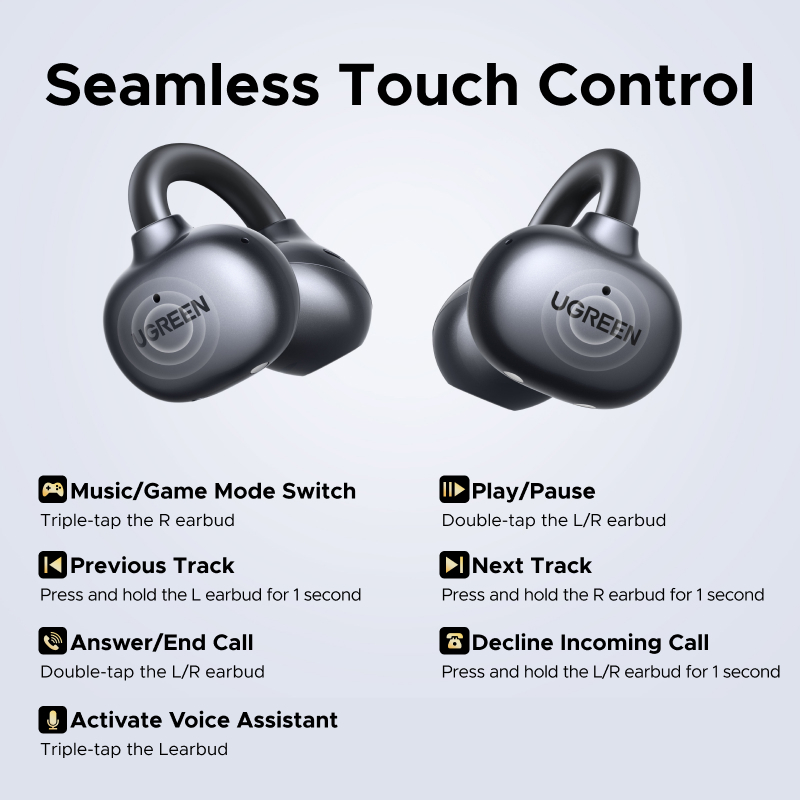 Seamless Touch Control

UGREEN

UGREEN

Music/Game Mode Switch
Triple-tap the R earbud

Previous Track
Press and hold the L earbud for 1 second

Answer/End Call
Double-tap the L/R earbud

Activate Voice Assistant
Triple-tap the Learbud

Play/Pause
Double-tap the L/R earbud

Next Track
Press and hold the R earbud for 1 second

Decline Incoming Call
Press and hold the L/R earbud for 1 second